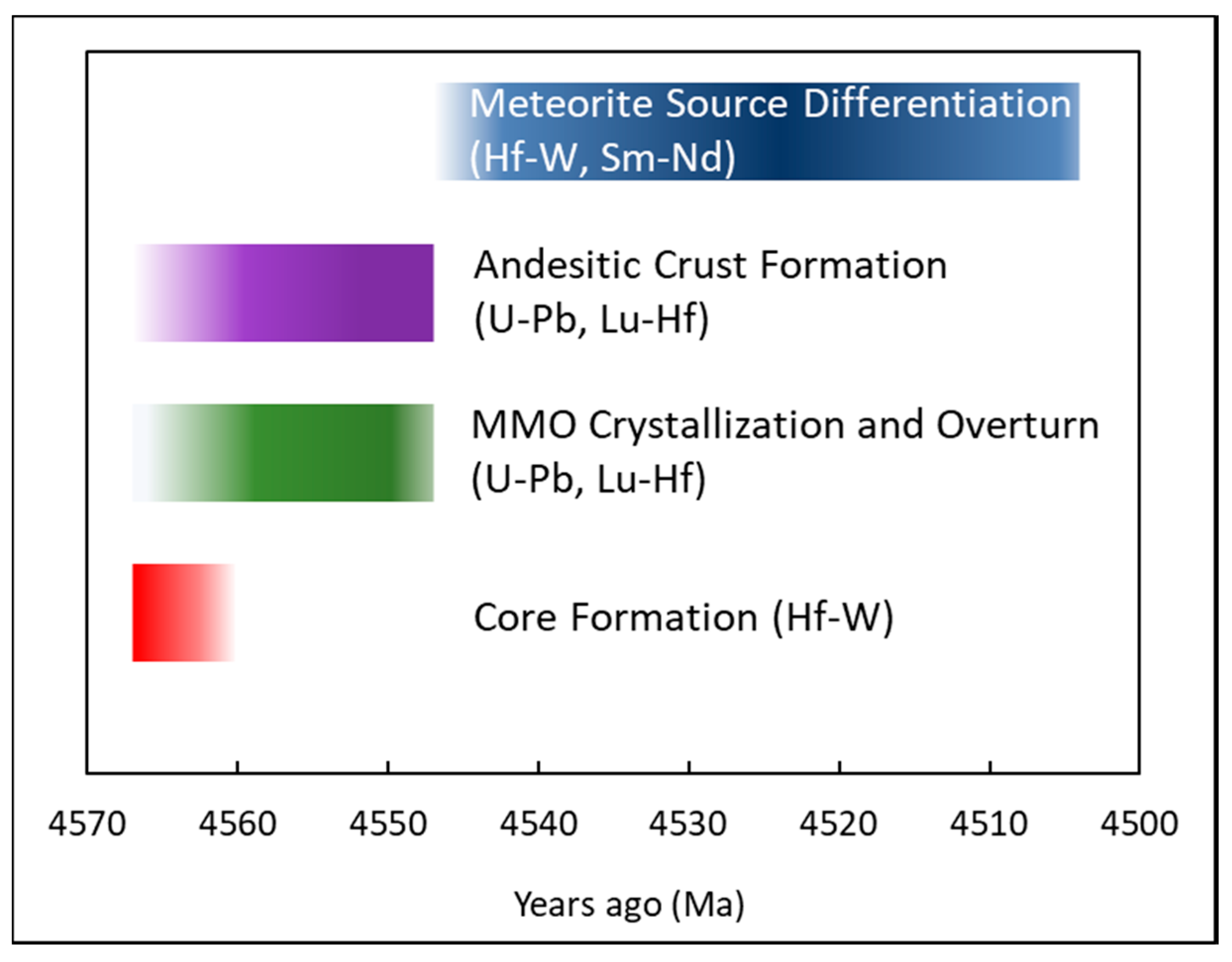 Meteorite Source Differentiation (Hf-W, Sm-Nd)

Andesitic Crust Formation (U-Pb, Lu-Hf)

MMO Crystallization and Overturn (U-Pb, Lu-Hf)

Core Formation (Hf-W)

4570 4560 4550 4540 4530 4520 4510 4500

Years ago (Ma)